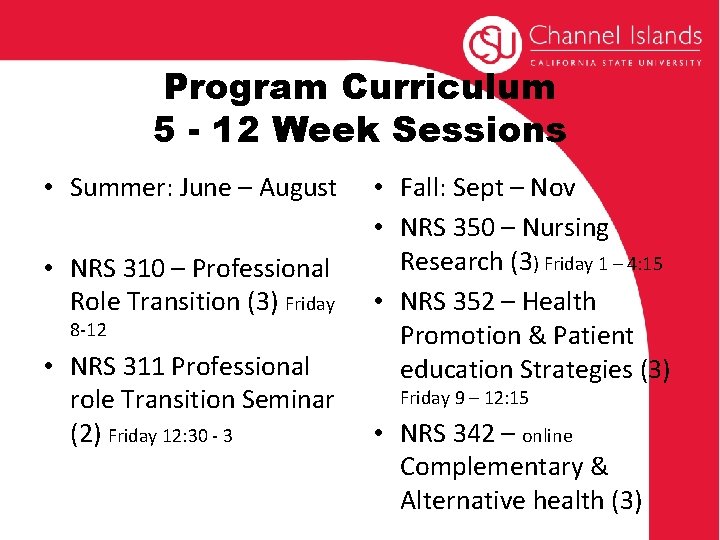 CSU Channel Islands
CALIFORNIA STATE UNIVERSITY

Program Curriculum
5 - 12 Week Sessions

• Summer: June – August

• NRS 310 – Professional Role Transition (3) Friday 8-12

• NRS 311 Professional role Transition Seminar (2) Friday 12:30 - 3

• Fall: Sept – Nov

• NRS 350 – Nursing Research (3) Friday 1 – 4:15

• NRS 352 – Health Promotion & Patient education Strategies (3) Friday 9 – 12:15

• NRS 342 – online Complementary & Alternative health (3)